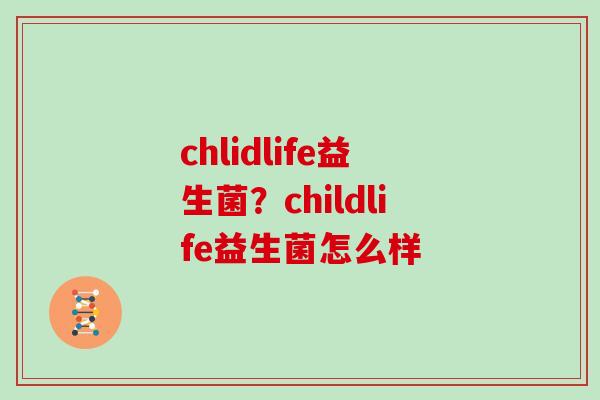 chlidlife益生菌？childlife益生菌怎么样